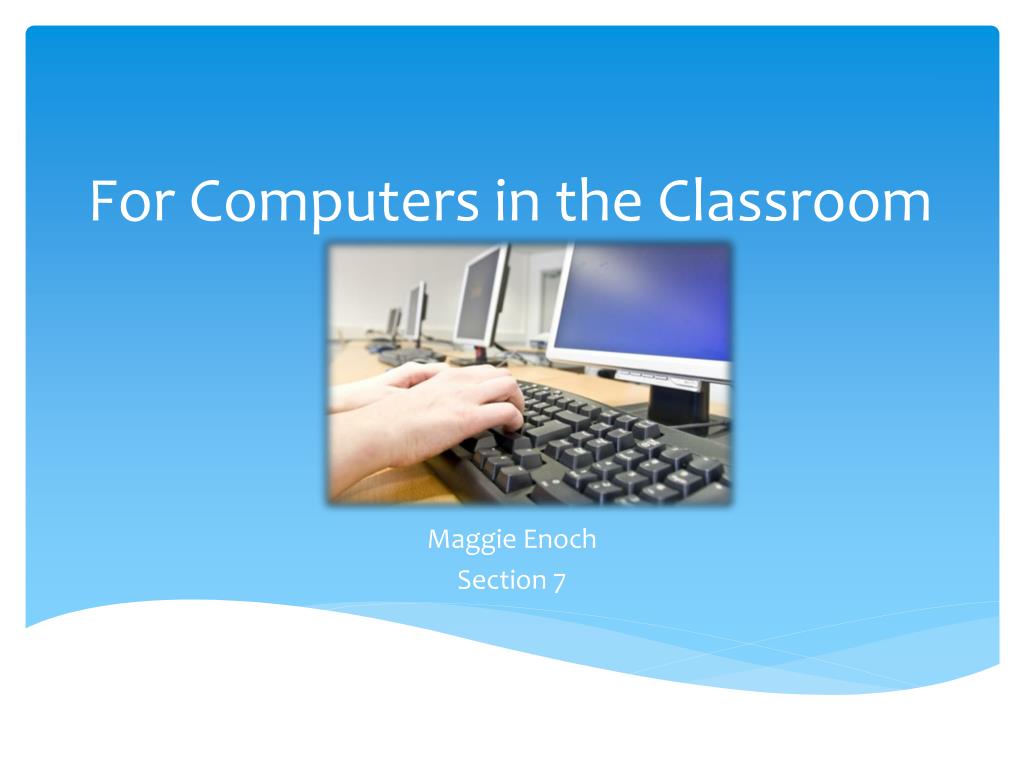 For Computers in the Classroom

Maggie Enoch
Section 7